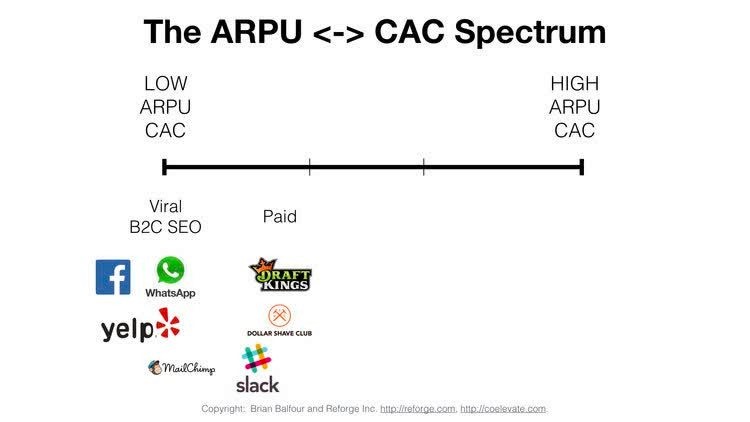 The ARPU <-> CAC Spectrum

LOW
ARPU
CAC

HIGH
ARPU
CAC

Viral
B2C SEO

Paid

f

WhatsApp

DRAFT KINGS

yelp

DOLLAR SHAVE CLUB

MailChimp

slack

Copyright: Brian Balfour and Reforge Inc. http://reforge.com, http://coelevate.com.